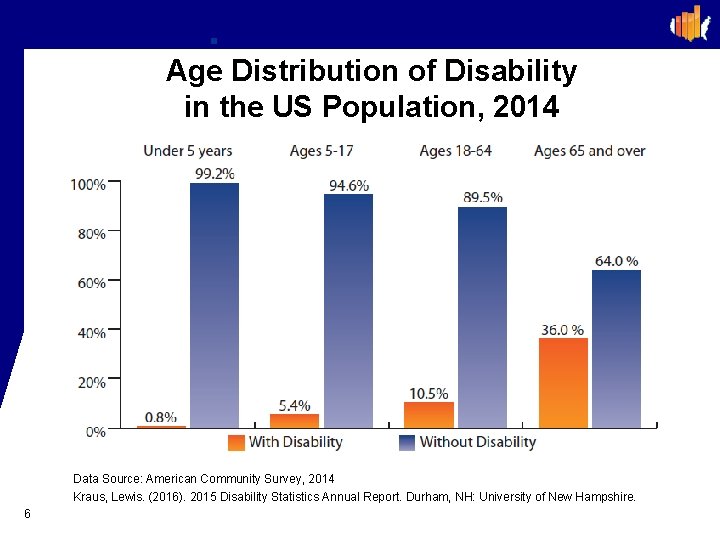 Age Distribution of Disability in the US Population, 2014

Under 5 years
Ages 5-17
Ages 18-64
Ages 65 and over

100%
80%
60%
40%
20%
0%

0.8%
99.2%
5.4%
94.6%
10.5%
89.5%
36.0 %
64.0 %

With Disability
Without Disability

Data Source: American Community Survey, 2014
Kraus, Lewis. (2016). 2015 Disability Statistics Annual Report. Durham, NH: University of New Hampshire.

6